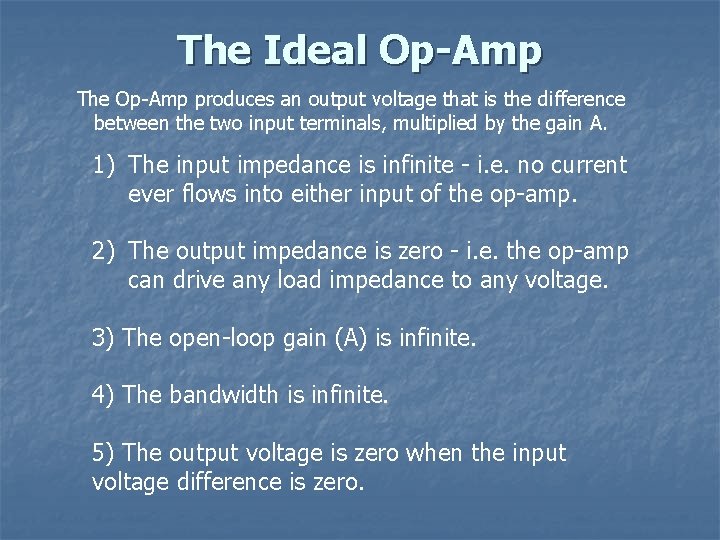 The Ideal Op-Amp

The Op-Amp produces an output voltage that is the difference between the two input terminals, multiplied by the gain A.

1) The input impedance is infinite - i.e. no current ever flows into either input of the op-amp.

2) The output impedance is zero - i.e. the op-amp can drive any load impedance to any voltage.

3) The open-loop gain (A) is infinite.

4) The bandwidth is infinite.

5) The output voltage is zero when the input voltage difference is zero.